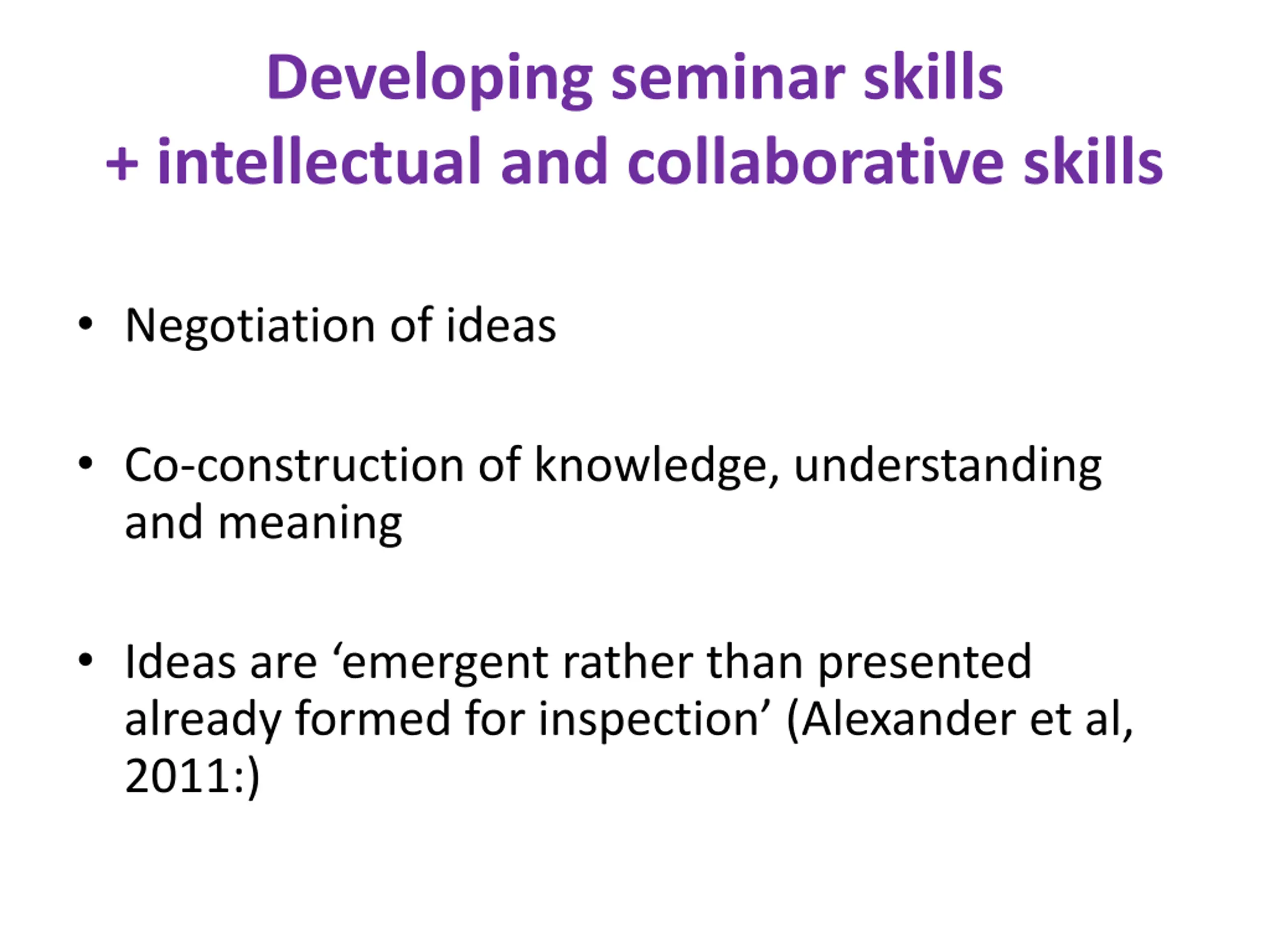 Developing seminar skills
+ intellectual and collaborative skills

• Negotiation of ideas

• Co-construction of knowledge, understanding and meaning

• Ideas are ‘emergent rather than presented already formed for inspection’ (Alexander et al, 2011:)